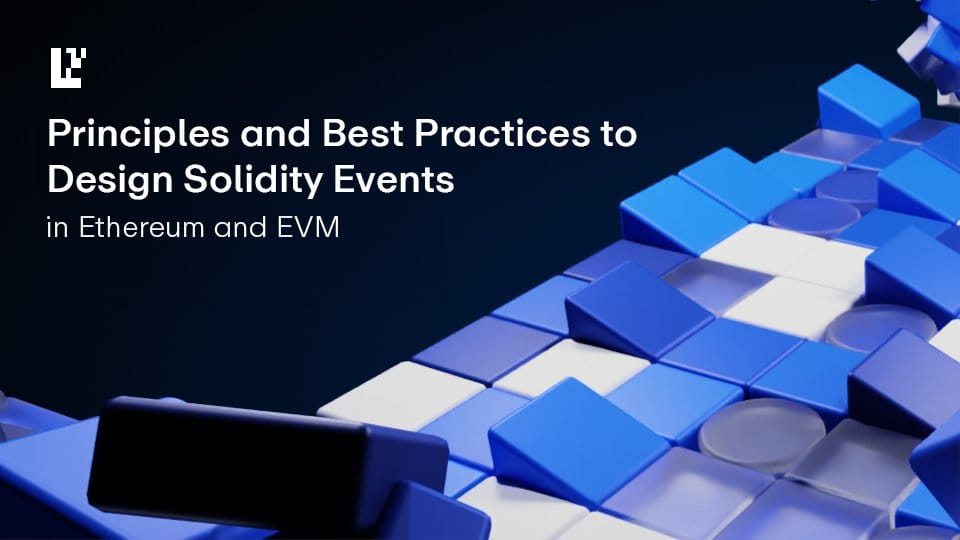 Principles and Best Practices to Design Solidity Events

in Ethereum and EVM